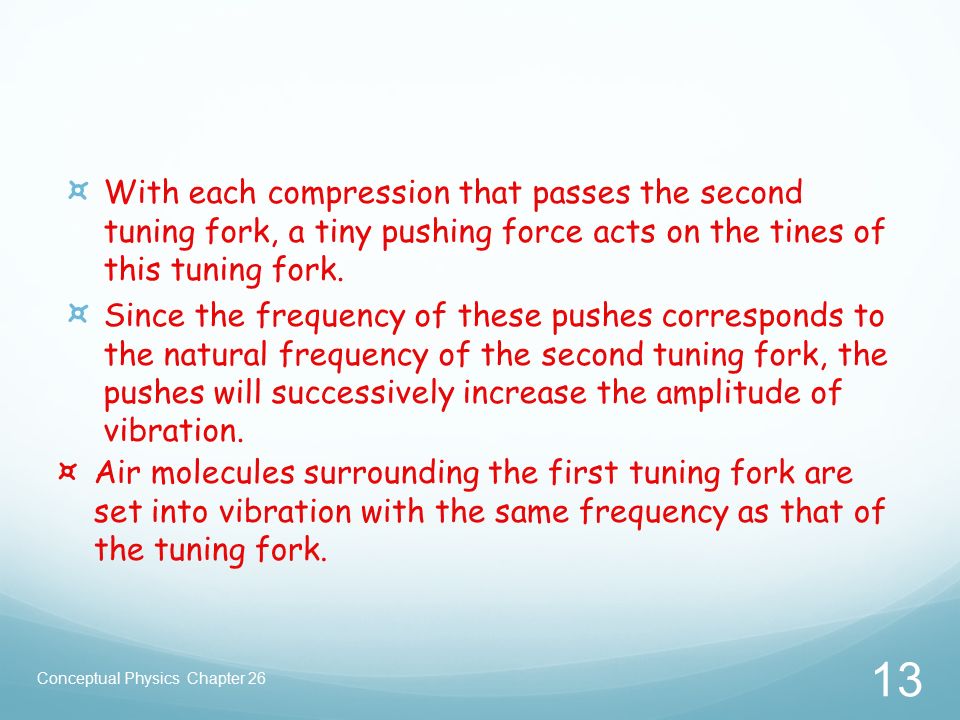 ¤ With each compression that passes the second tuning fork, a tiny pushing force acts on the tines of this tuning fork.

¤ Since the frequency of these pushes corresponds to the natural frequency of the second tuning fork, the pushes will successively increase the amplitude of vibration.

¤ Air molecules surrounding the first tuning fork are set into vibration with the same frequency as that of the tuning fork.

Conceptual Physics Chapter 26

13